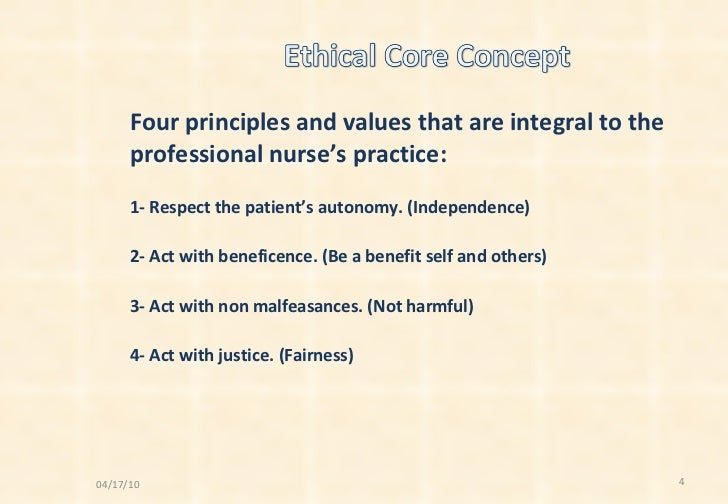 Ethical Core Concept

Four principles and values that are integral to the professional nurse's practice:

1- Respect the patient's autonomy. (Independence)

2- Act with beneficence. (Be a benefit self and others)

3- Act with non malfeasances. (Not harmful)

4- Act with justice. (Fairness)

04/17/10

4